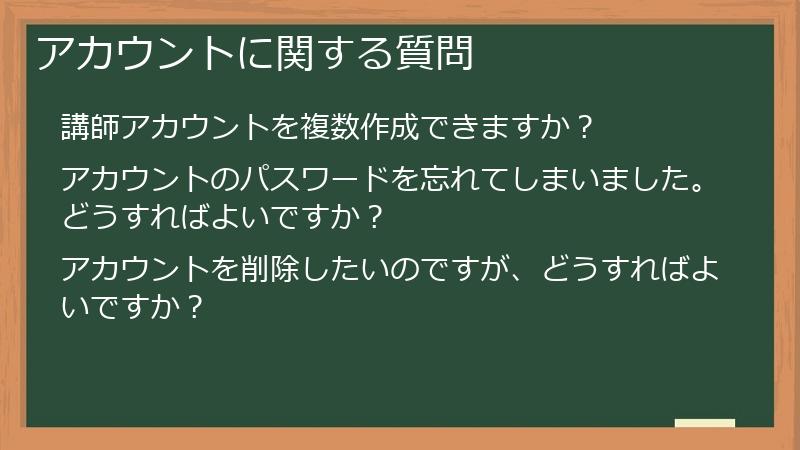 アカウントに関する質問

講師アカウントを複数作成できますか？

アカウントのパスワードを忘れてしまいました。どうすればよいですか？

アカウントを削除したいのですが、どうすればよいですか？